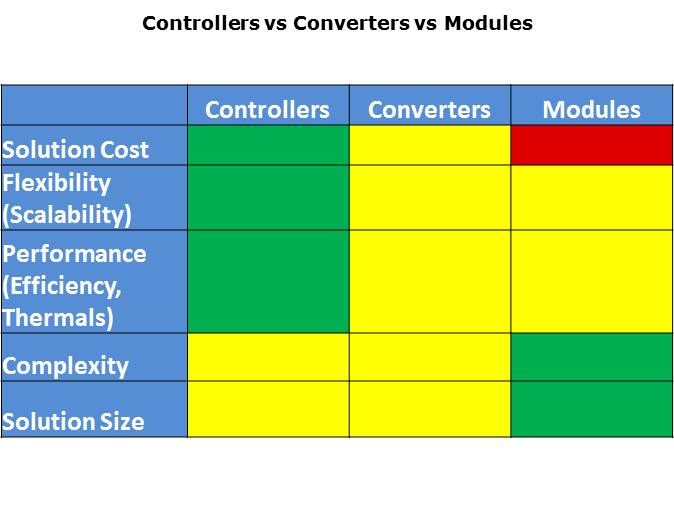 Controllers vs Converters vs Modules

| | Controllers | Converters | Modules |
|---|---|---|---|
| Solution Cost | | | |
| Flexibility (Scalability) | | | |
| Performance (Efficiency, Thermals) | | | |
| Complexity | | | |
| Solution Size | | | |